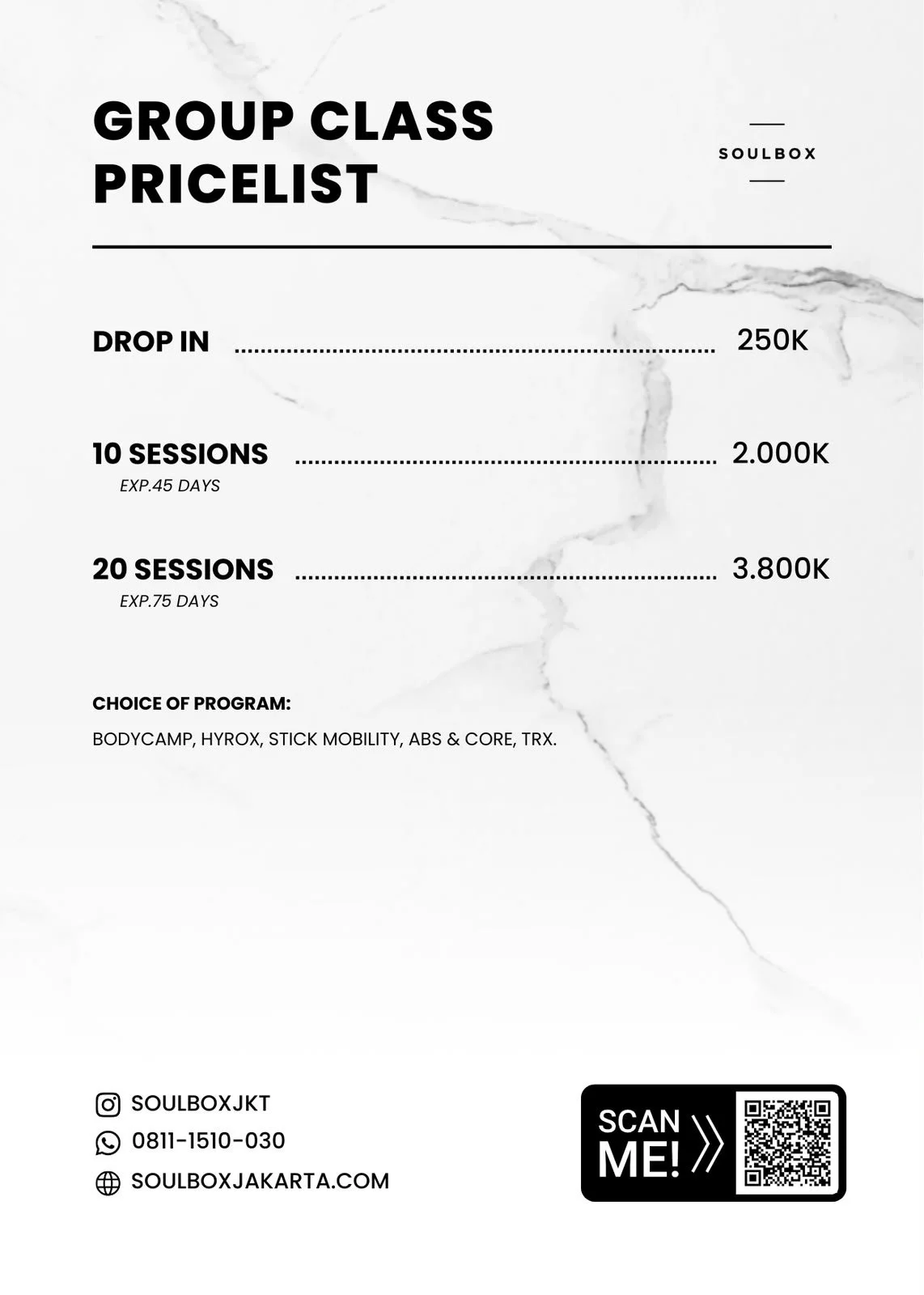 GROUP CLASS PRICELIST

SOULBOX

DROP IN 250K

10 SESSIONS 2.000K
EXP.45 DAYS

20 SESSIONS 3.800K
EXP.75 DAYS

CHOICE OF PROGRAM:

BODYCAMP, HYROX, STICK MOBILITY, ABS & CORE, TRX.

SOULBOXJKT
0811-1510-030
SOULBOXJAKARTA.COM

SCAN ME!